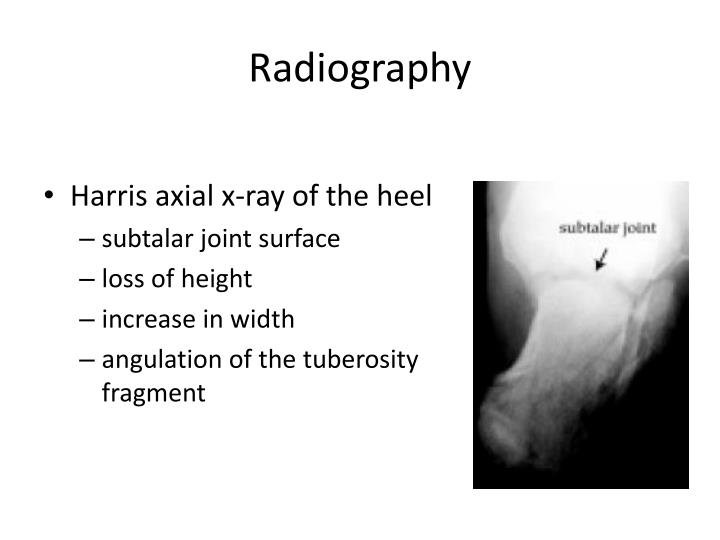 Radiography

• Harris axial x-ray of the heel
  – subtalar joint surface
  – loss of height
  – increase in width
  – angulation of the tuberosity fragment

subtalar joint